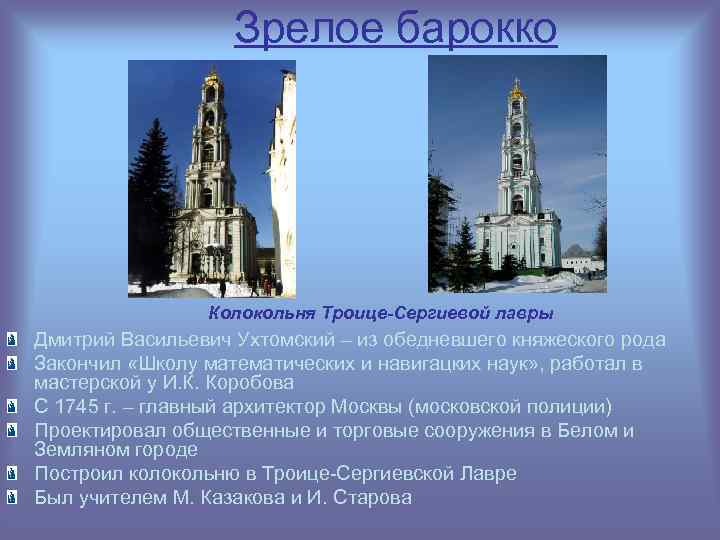 Зрелое барокко

Колокольня Троице-Сергиевой лавры

Дмитрий Васильевич Ухтомский – из обедневшего княжеского рода

Закончил «Школу математических и навигацких наук», работал в мастерской у И.К. Коробова

С 1745 г. – главный архитектор Москвы (московской полиции)

Проектировал общественные и торговые сооружения в Белом и Земляном городе

Построил колокольню в Троице-Сергиевской Лавре

Был учителем М. Казакова и И. Старова